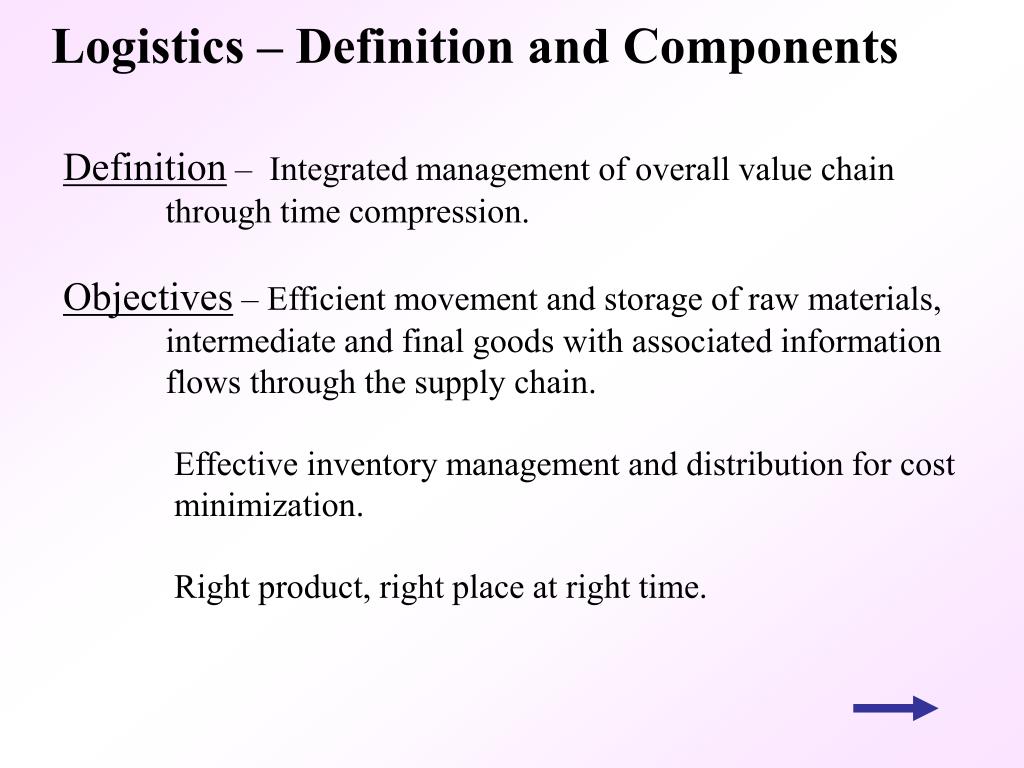 Logistics – Definition and Components

Definition – Integrated management of overall value chain through time compression.

Objectives – Efficient movement and storage of raw materials, intermediate and final goods with associated information flows through the supply chain.

Effective inventory management and distribution for cost minimization.

Right product, right place at right time.